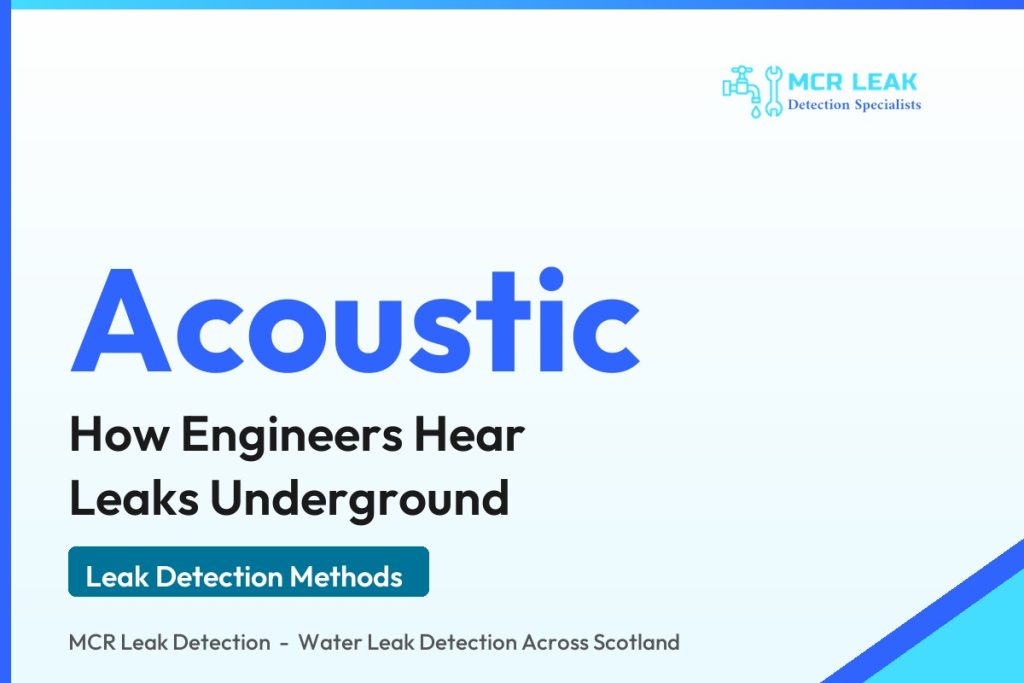 MCR LEAK
Detection Specialists

Acoustic

How Engineers Hear Leaks Underground

Leak Detection Methods

MCR Leak Detection - Water Leak Detection Across Scotland